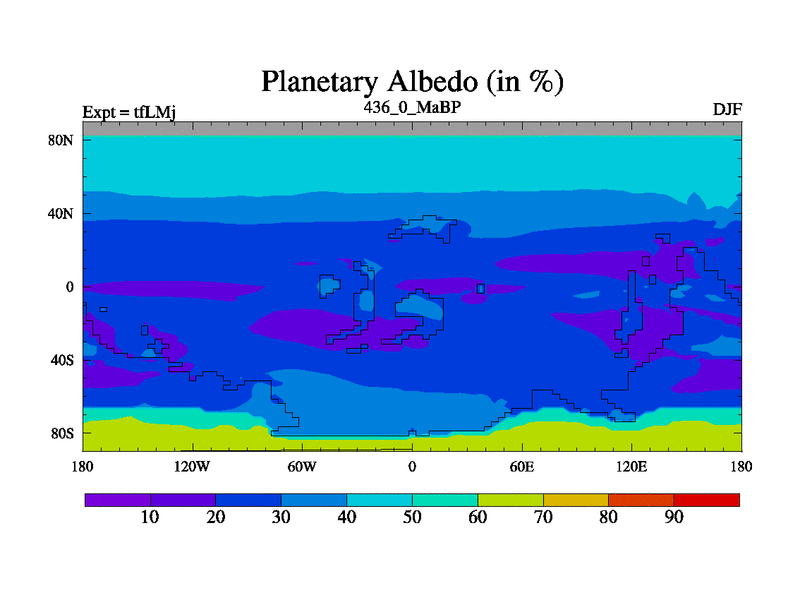 Planetary Albedo (in %)

Expt = tfLMj

436_0_MaBP

DJF

80N
40N
0
40S
80S

180
120W
60W
0
60E
120E
180

10
20
30
40
50
60
70
80
90